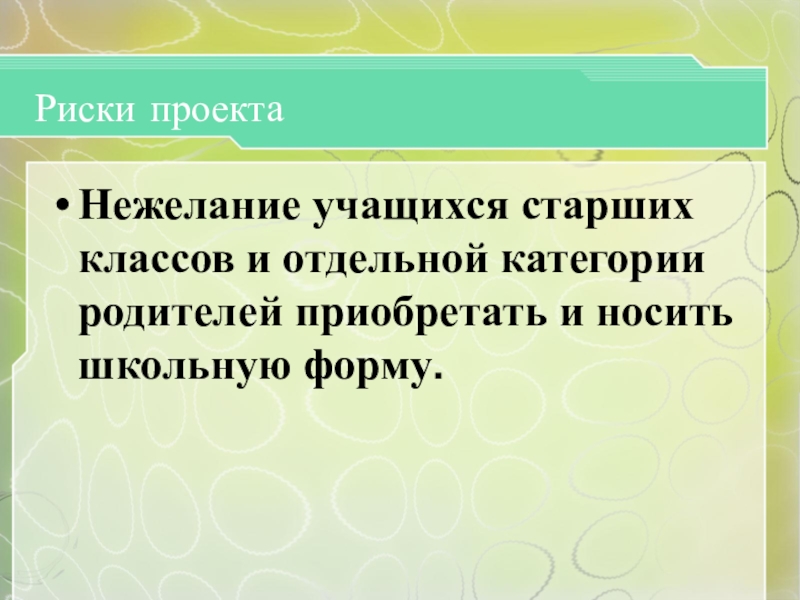 Риски проекта

• Нежелание учащихся старших классов и отдельной категории родителей приобретать и носить школьную форму.